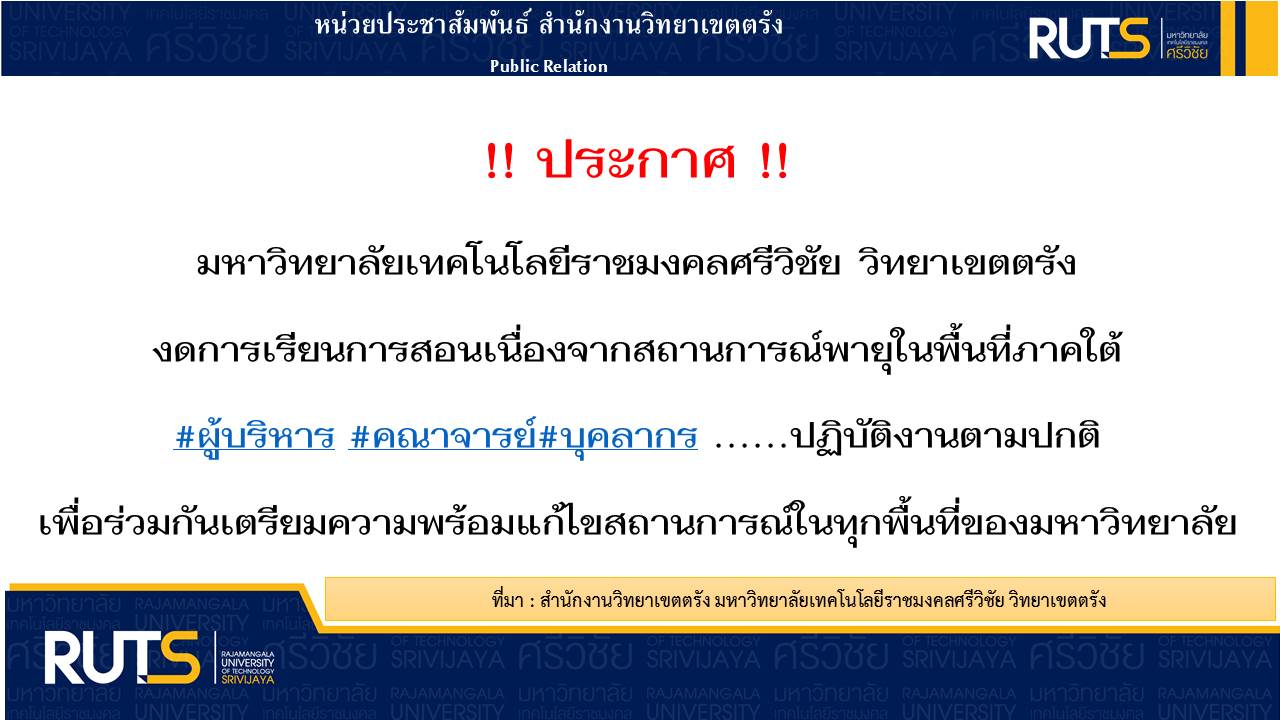 หน่วยประชาสัมพันธ์ สำนักงานวิทยาเขตตรัง

Public Relation

RUTS มหาวิทยาลัยเทคโนโลยีราชมงคลศรีวิชัย

!! ประกาศ !!

มหาวิทยาลัยเทคโนโลยีราชมงคลศรีวิชัย วิทยาเขตตรัง

งดการเรียนการสอนเนื่องจากสถานการณ์พายุในพื้นที่ภาคใต้

#ผู้บริหาร #คณาจารย์#บุคลากร ......ปฏิบัติงานตามปกติ

เพื่อร่วมกันเตรียมความพร้อมแก้ไขสถานการณ์ในทุกพื้นที่ของมหาวิทยาลัย

ที่มา : สำนักงานวิทยาเขตตรัง มหาวิทยาลัยเทคโนโลยีราชมงคลศรีวิชัย วิทยาเขตตรัง

RUTS RAJAMANGALA UNIVERSITY OF TECHNOLOGY SRIVIJAYA